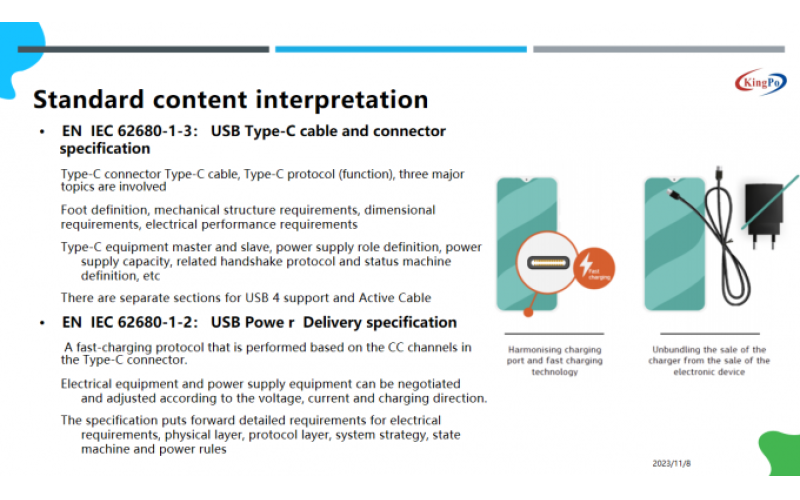 KingPo

Standard content interpretation

• EN IEC 62680-1-3: USB Type-C cable and connector specification

Type-C connector Type-C cable, Type-C protocol (function), three major topics are involved

Foot definition, mechanical structure requirements, dimensional requirements, electrical performance requirements

Type-C equipment master and slave, power supply role definition, power supply capacity, related handshake protocol and status machine definition, etc

There are separate sections for USB 4 support and Active Cable

• EN IEC 62680-1-2: USB Powe r Delivery specification

A fast-charging protocol that is performed based on the CC channels in the Type-C connector.

Electrical equipment and power supply equipment can be negotiated and adjusted according to the voltage, current and charging direction.

The specification puts forward detailed requirements for electrical requirements, physical layer, protocol layer, system strategy, state machine and power rules

Fast charging

Harmonising charging port and fast charging technology

Unbundling the sale of the charger from the sale of the electronic device

2023/11/8